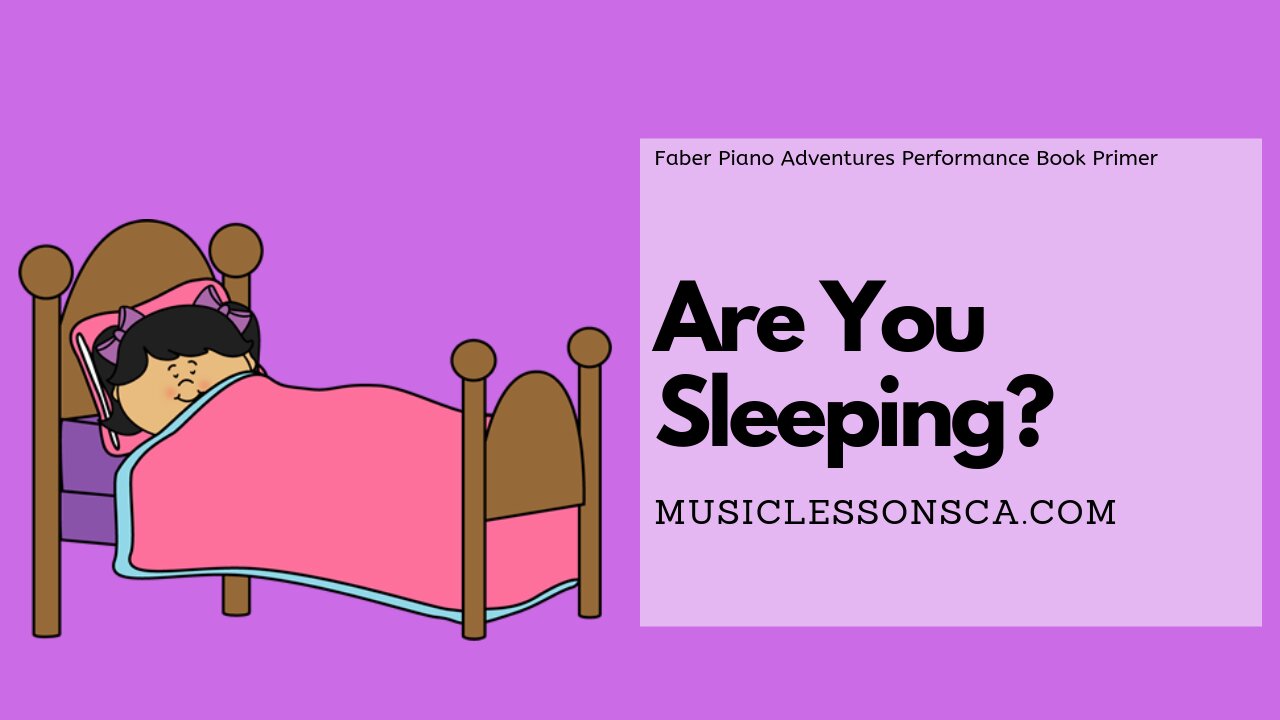 Faber Piano Adventures Performance Book Primer

Are You Sleeping?

MUSICLESSONSCA.COM